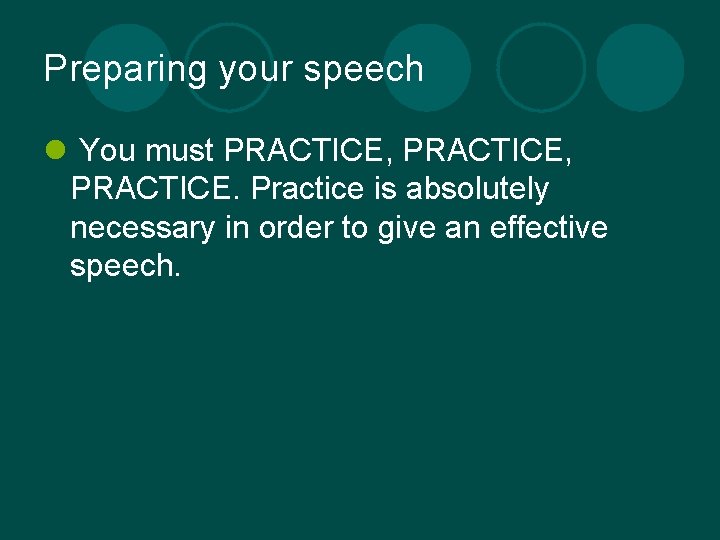 Preparing your speech

You must PRACTICE, PRACTICE, PRACTICE. Practice is absolutely necessary in order to give an effective speech.